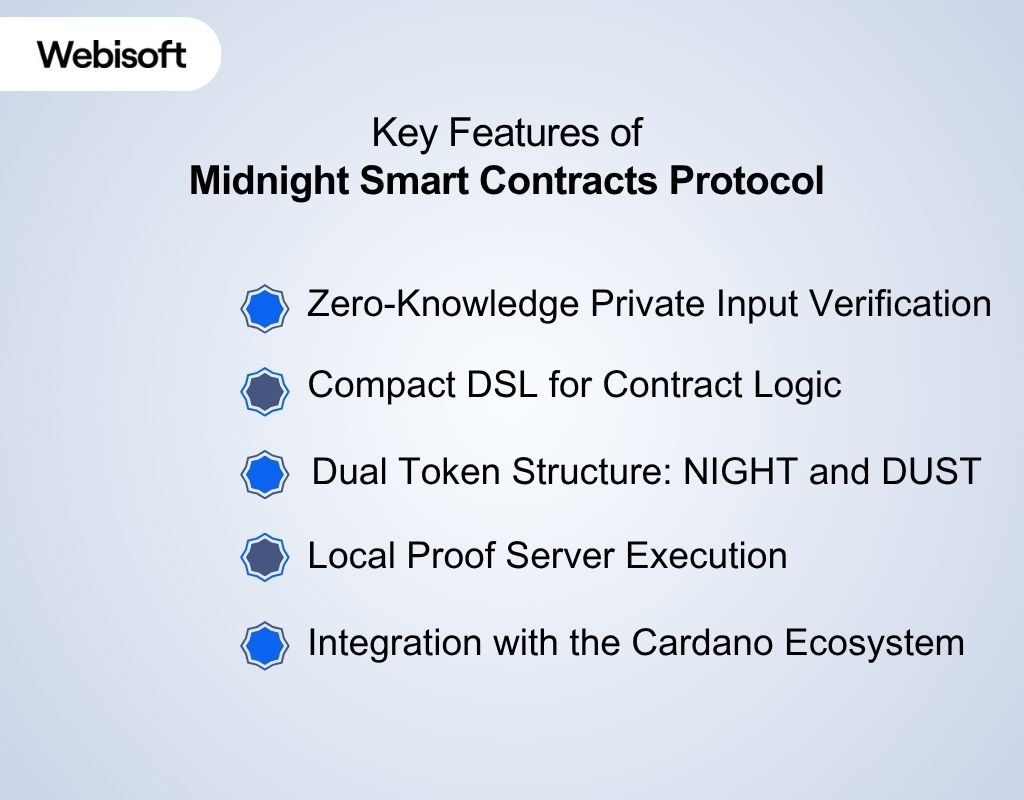 Webisoft

Key Features of
Midnight Smart Contracts Protocol

Zero-Knowledge Private Input Verification

Compact DSL for Contract Logic

Dual Token Structure: NIGHT and DUST

Local Proof Server Execution

Integration with the Cardano Ecosystem